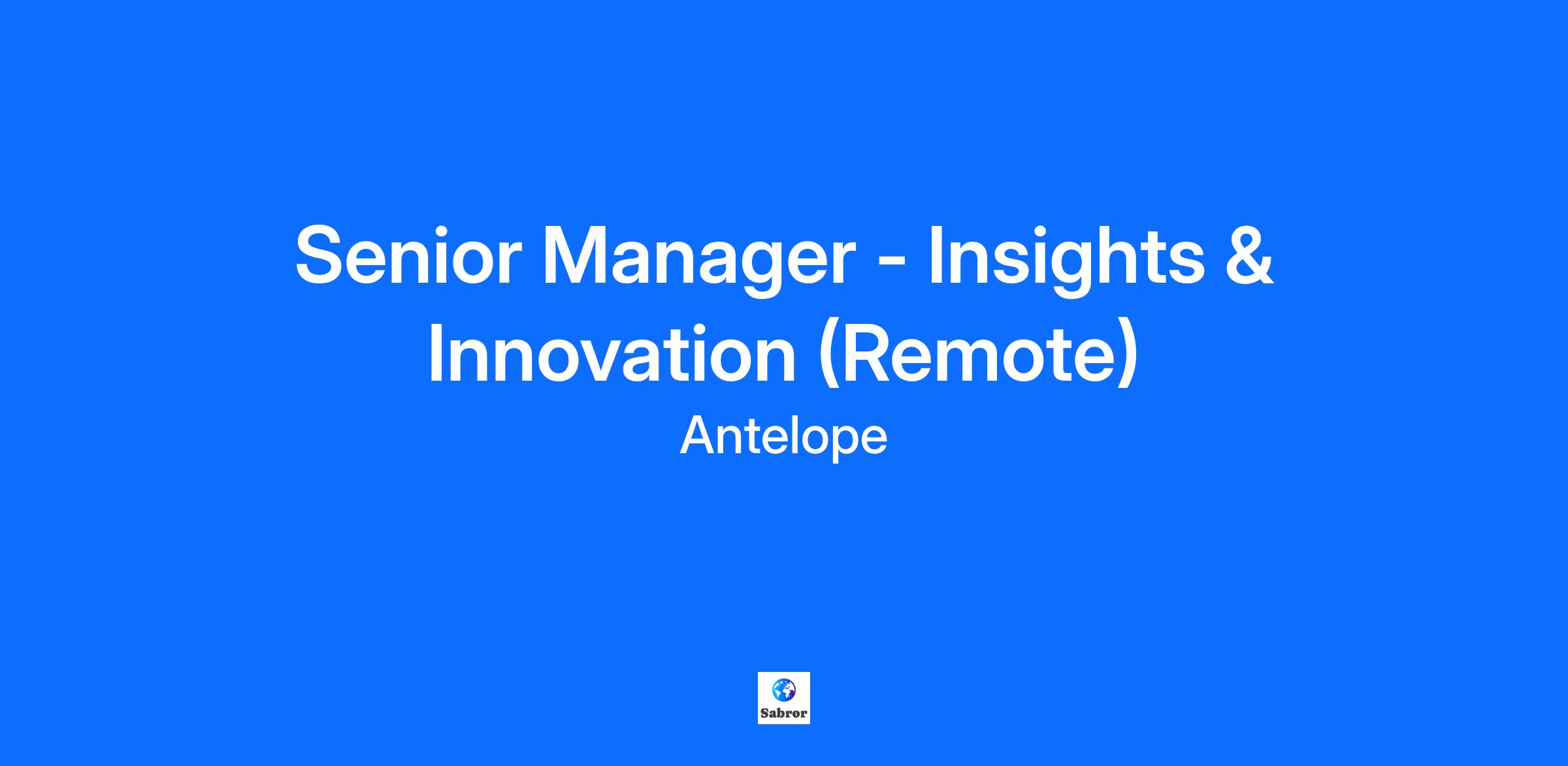 Senior Manager - Insights & Innovation (Remote)

Antelope

Sabror